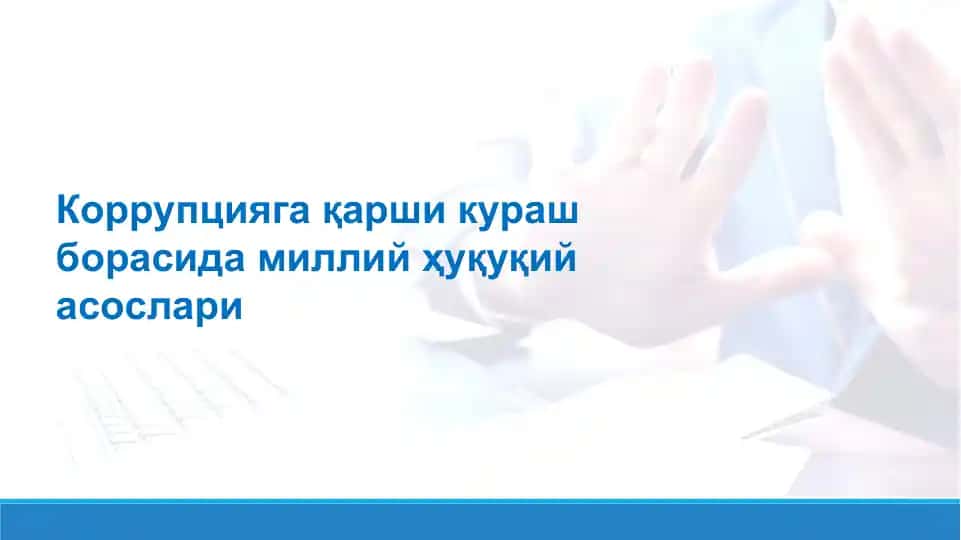 Коррупцияга қарши кураш борасида миллий ҳуқуқий асослари